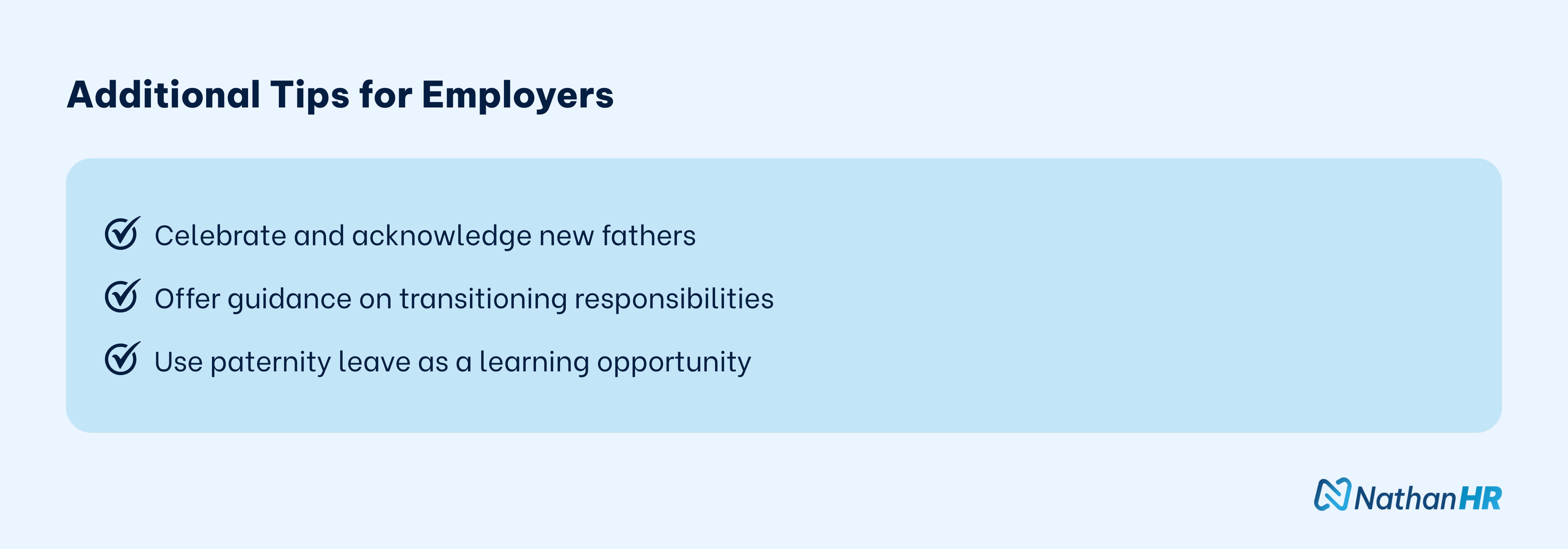 Additional Tips for Employers

Celebrate and acknowledge new fathers

Offer guidance on transitioning responsibilities

Use paternity leave as a learning opportunity

NathanHR